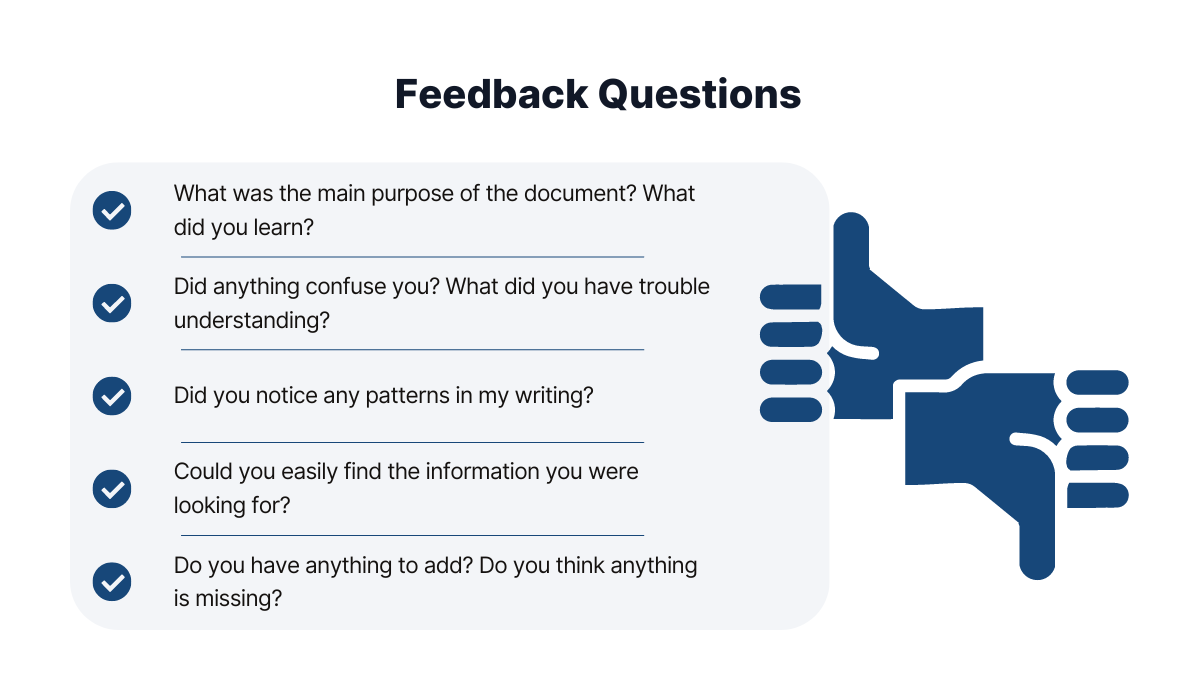 Feedback Questions

What was the main purpose of the document? What did you learn?

Did anything confuse you? What did you have trouble understanding?

Did you notice any patterns in my writing?

Could you easily find the information you were looking for?

Do you have anything to add? Do you think anything is missing?